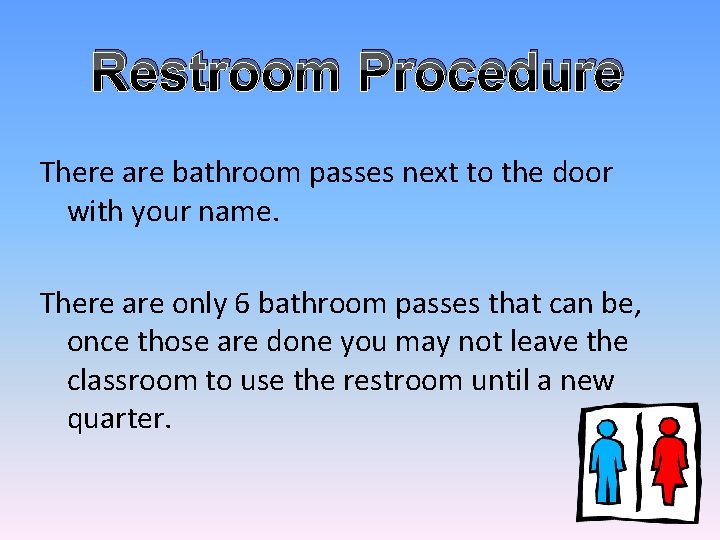 Restroom Procedure

There are bathroom passes next to the door with your name.

There are only 6 bathroom passes that can be, once those are done you may not leave the classroom to use the restroom until a new quarter.